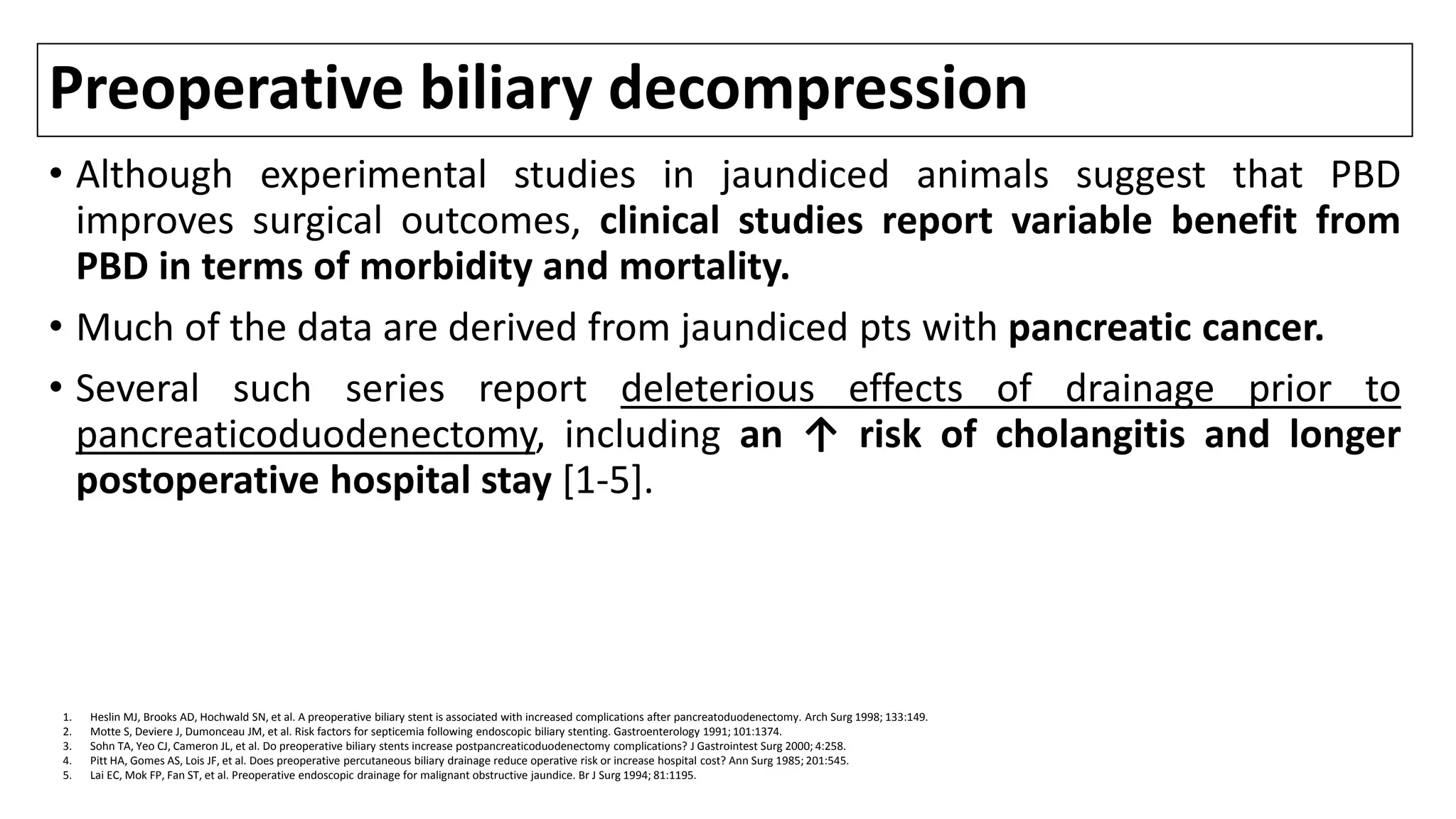 Preoperative biliary decompression

• Although experimental studies in jaundiced animals suggest that PBD improves surgical outcomes, clinical studies report variable benefit from PBD in terms of morbidity and mortality.

• Much of the data are derived from jaundiced pts with pancreatic cancer.

• Several such series report deleterious effects of drainage prior to pancreaticoduodenectomy, including an ↑ risk of cholangitis and longer postoperative hospital stay [1-5].

1. Heslin MJ, Brooks AD, Hochwald SN, et al. A preoperative biliary stent is associated with increased complications after pancreatoduodenectomy. Arch Surg 1998; 133:149.
2. Motte S, Deviere J, Dumonceau JM, et al. Risk factors for septicemia following endoscopic biliary stenting. Gastroenterology 1991; 101:1374.
3. Sohn TA, Yeo CJ, Cameron JL, et al. Do preoperative biliary stents increase postpancreaticoduodenectomy complications? J Gastrointest Surg 2000; 4:258.
4. Pitt HA, Gomes AS, Lois JF, et al. Does preoperative percutaneous biliary drainage reduce operative risk or increase hospital cost? Ann Surg 1985; 201:545.
5. Lai EC, Mok FP, Fan ST, et al. Preoperative endoscopic drainage for malignant obstructive jaundice. Br J Surg 1994; 81:1195.